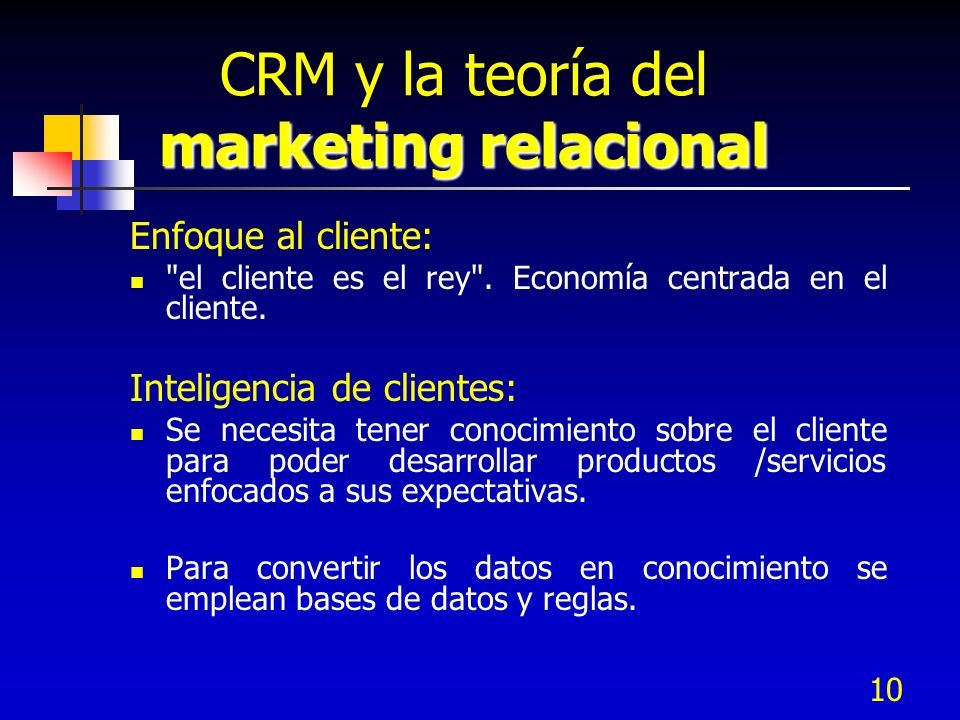 CRM y la teoría del marketing relacional

Enfoque al cliente:

- "el cliente es el rey". Economía centrada en el cliente.

Inteligencia de clientes:

- Se necesita tener conocimiento sobre el cliente para poder desarrollar productos /servicios enfocados a sus expectativas.

- Para convertir los datos en conocimiento se emplean bases de datos y reglas.

10